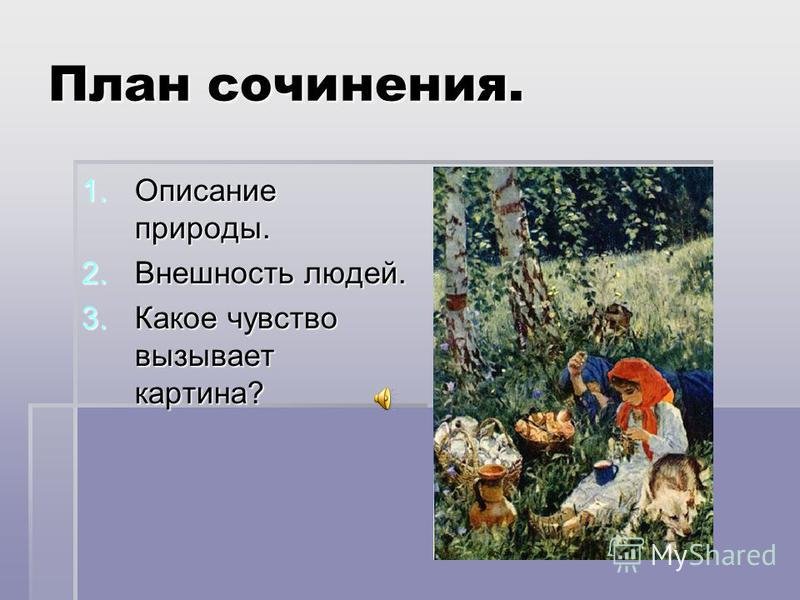 План сочинения.

1. Описание природы.
2. Внешность людей.
3. Какое чувство вызывает картина?

MyShared